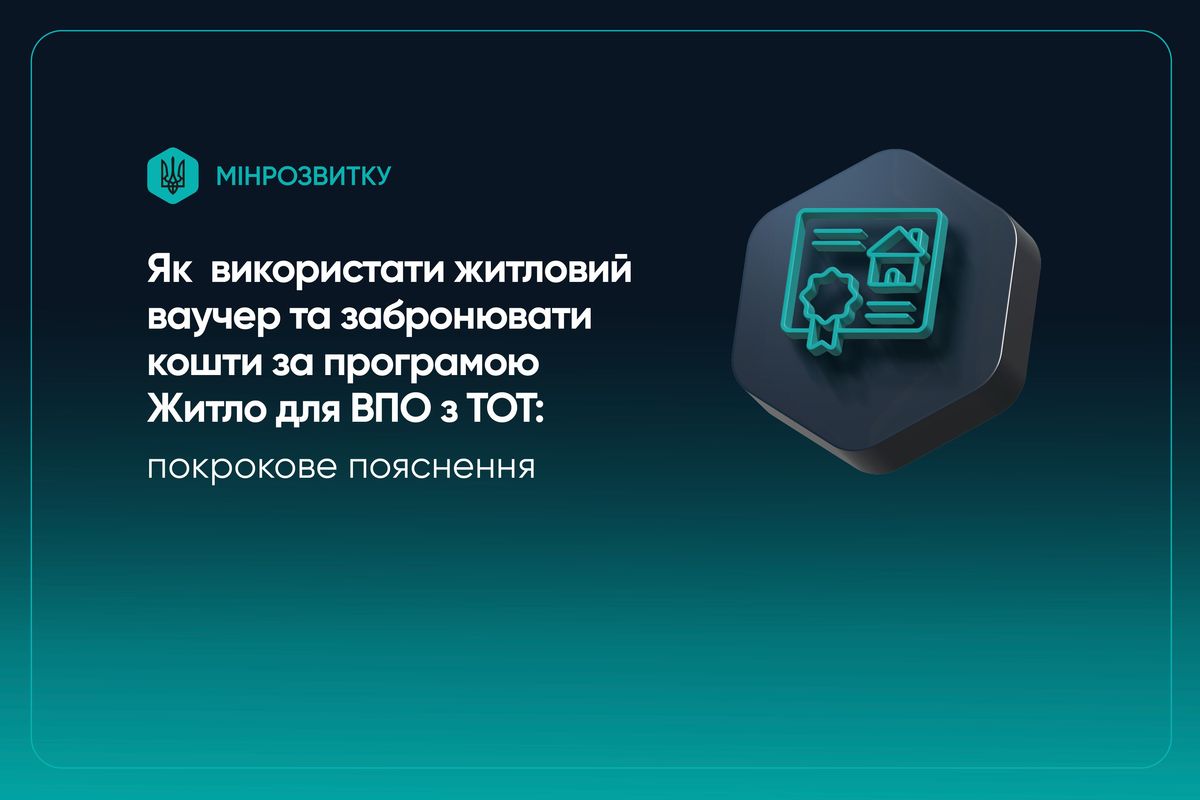 МІНРОЗВИТКУ

Як використати житловий ваучер та забронювати кошти за програмою Житло для ВПО з ТОТ:

покрокове пояснення